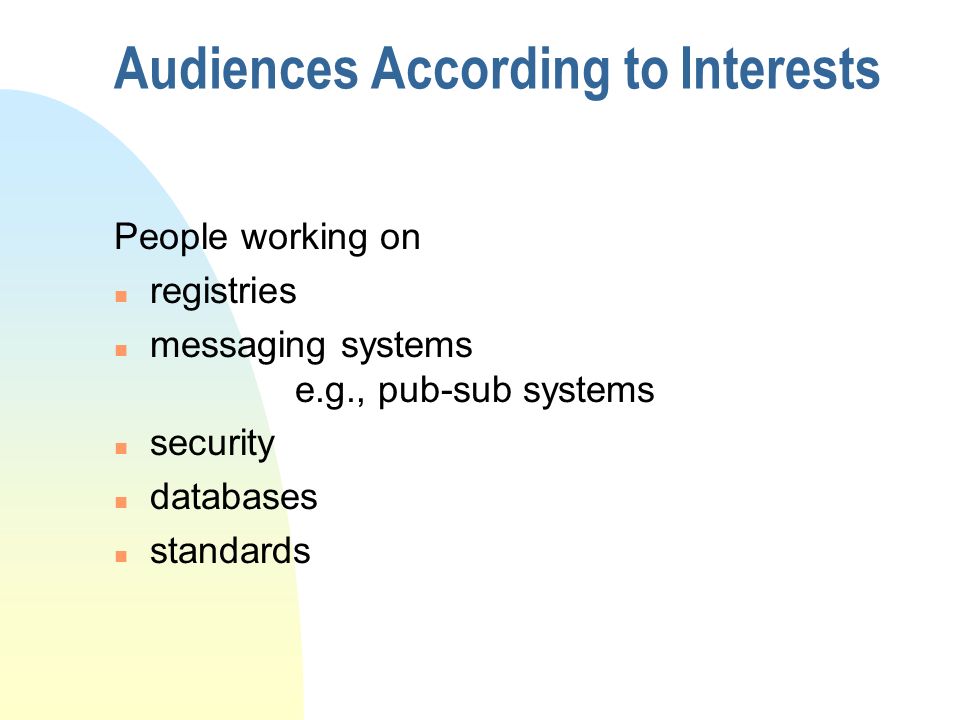 Audiences According to Interests

People working on

- registries
- messaging systems
  e.g., pub-sub systems
- security
- databases
- standards